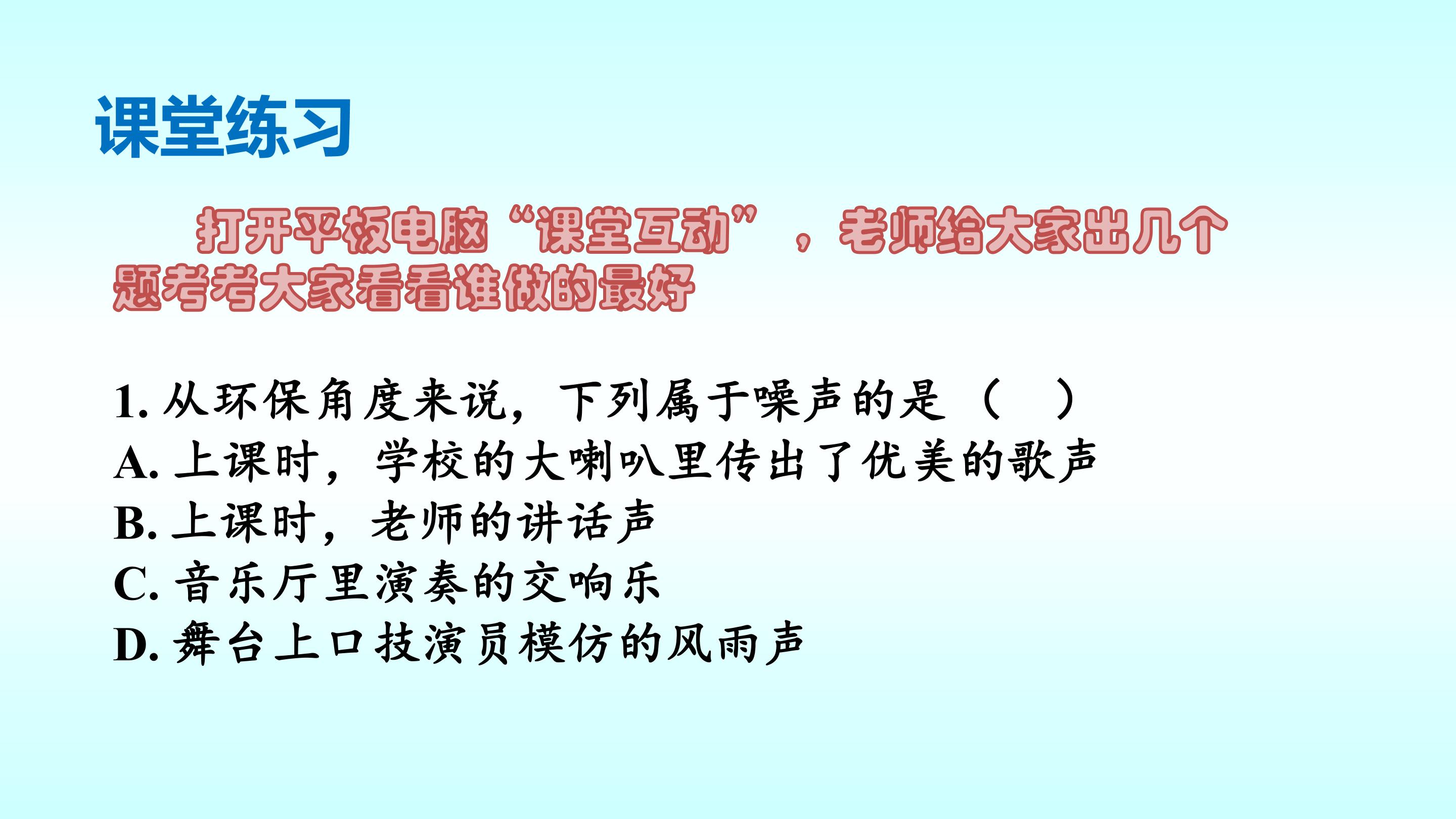 课堂练习

打开平板电脑“课堂互动”，老师给大家出几个题考考大家看看谁做的最好

1.从环保角度来说，下列属于噪声的是（ ）
A.上课时，学校的大喇叭里传出了优美的歌声
B.上课时，老师的讲话声
C.音乐厅里演奏的交响乐
D.舞台上口技演员模仿的风雨声